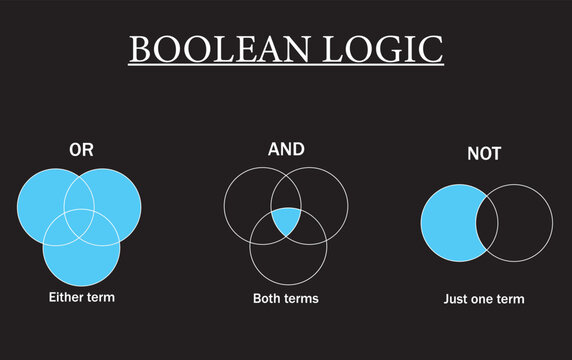 BOOLEAN LOGIC

OR

Either term

AND

Both terms

NOT

Just one term